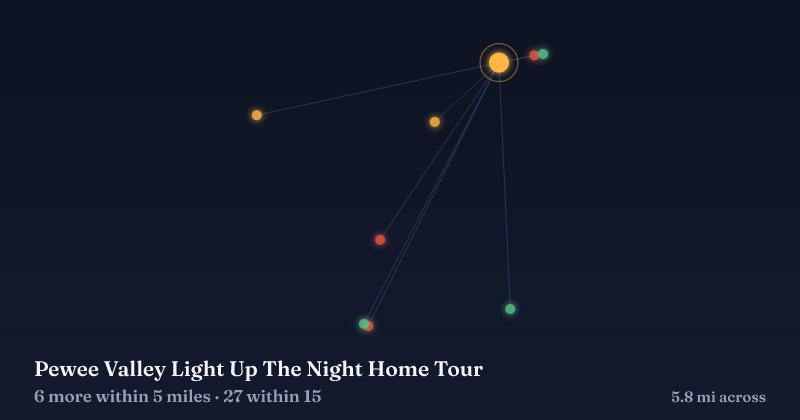 Pewee Valley Light Up The Night Home Tour
6 more within 5 miles · 27 within 15
5.8 mi across